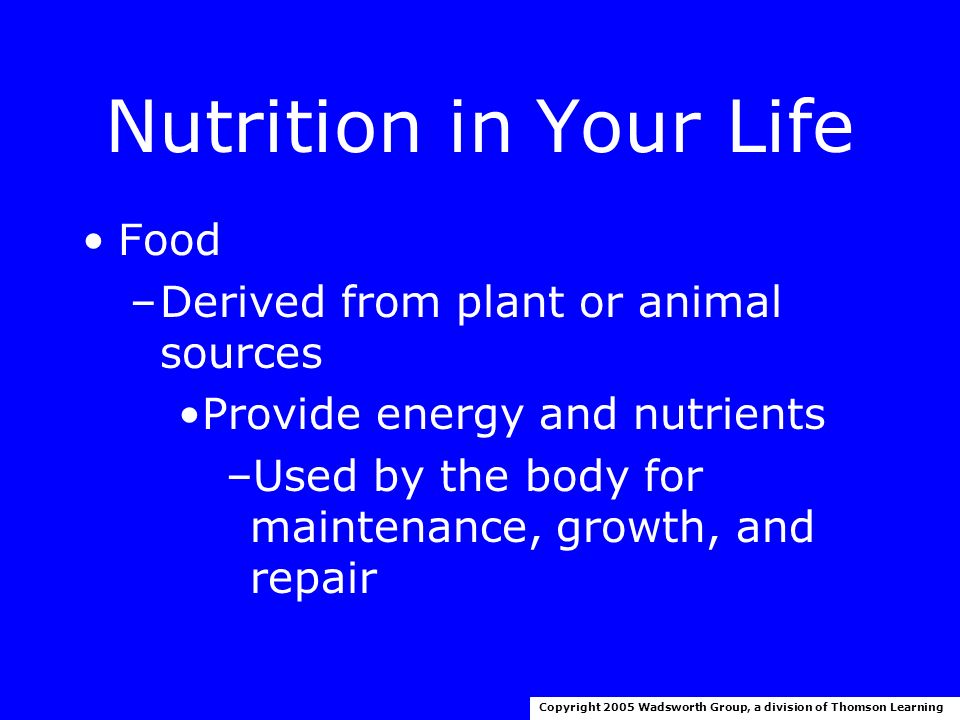 Nutrition in Your Life

• Food
 – Derived from plant or animal sources
  • Provide energy and nutrients
   – Used by the body for maintenance, growth, and repair

Copyright 2005 Wadsworth Group, a division of Thomson Learning